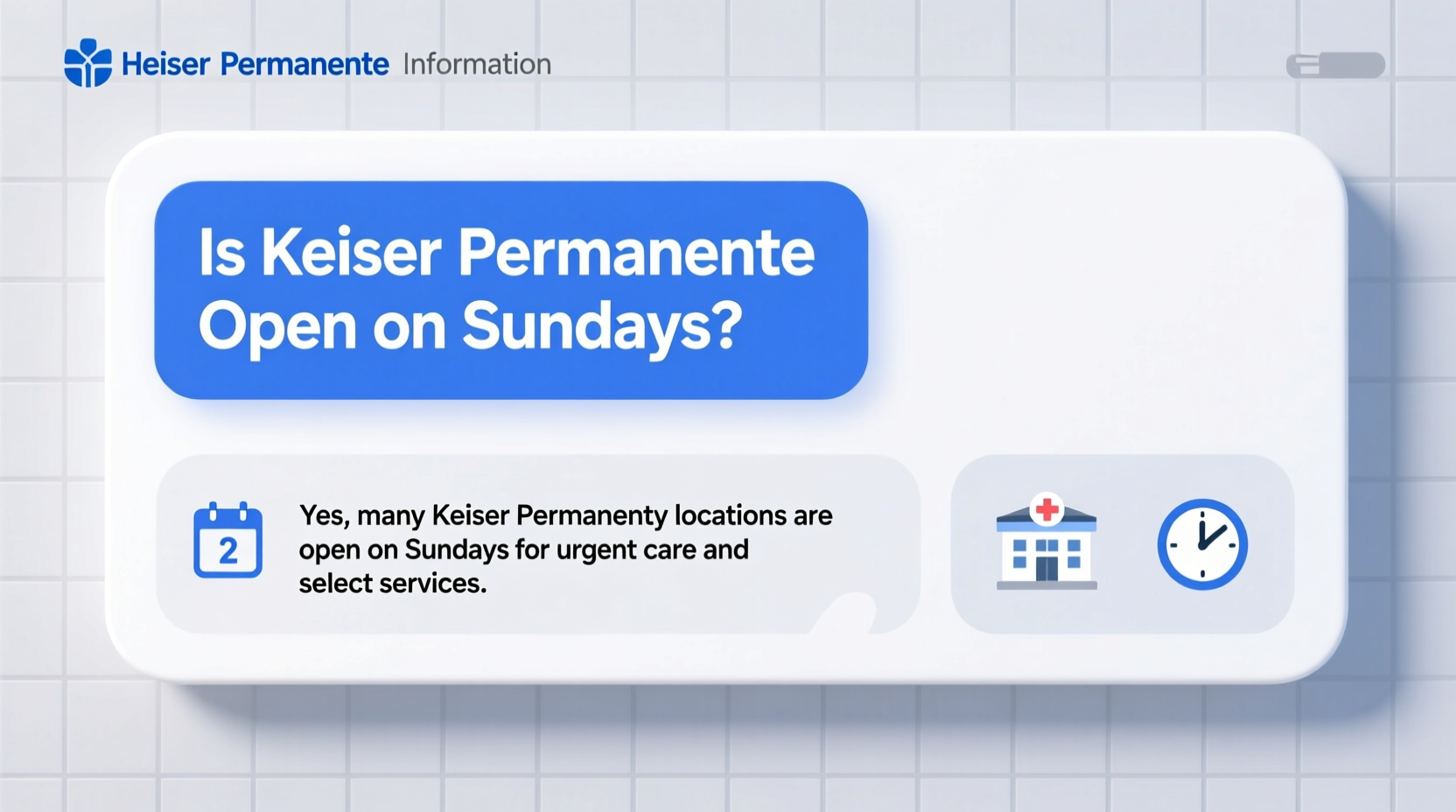 Heiser Permanente Information

Is Keiser Permanente Open on Sundays?

2

Yes, many Keiser Permanenty locations are open on Sundays for urgent care and select services.